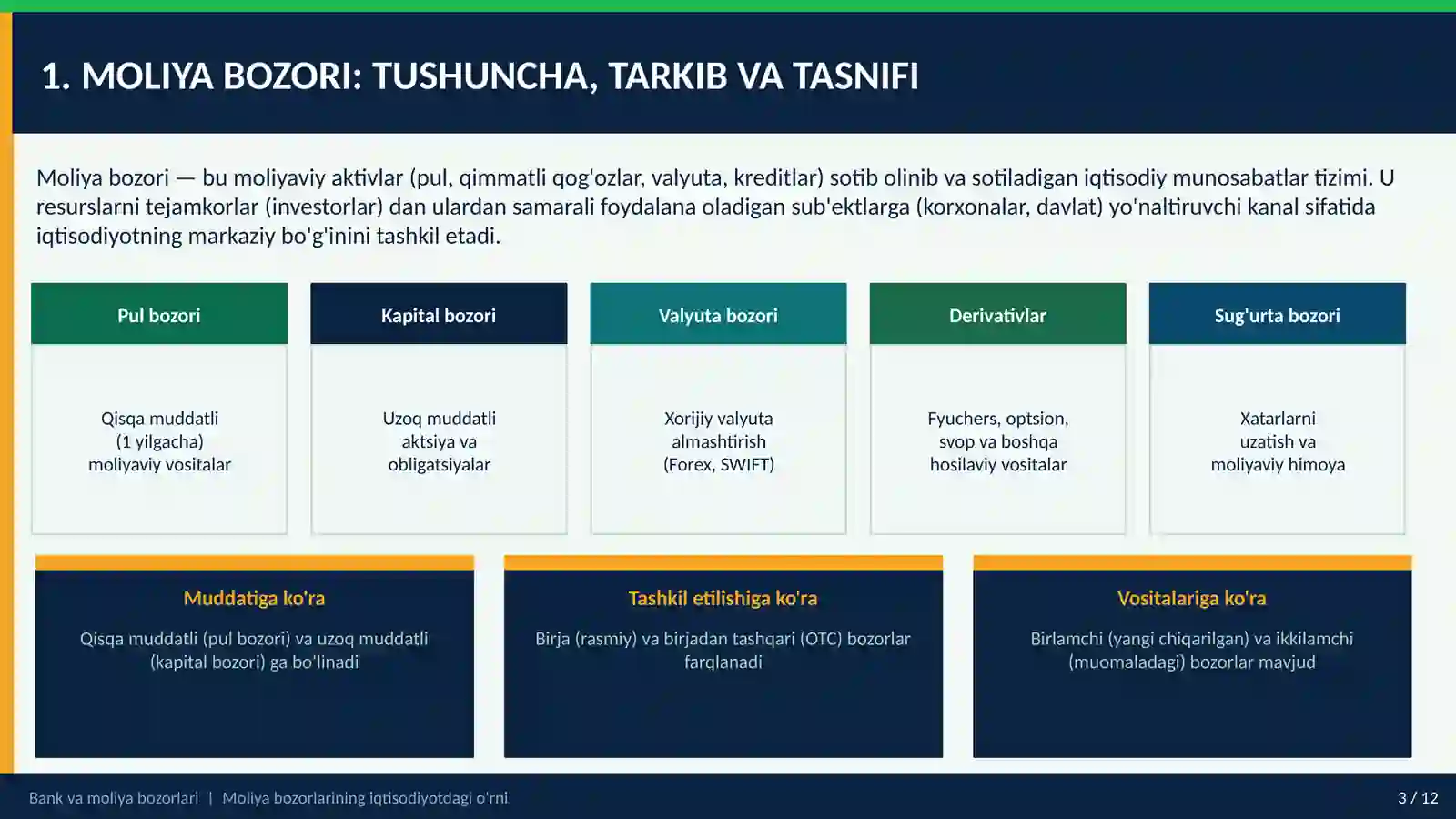 1. MOLIYA BOZORI: TUSHUNCHA, TARKIB VA TASNIFI

Moliya bozori — bu moliyaviy aktivlar (pul, qimmatli qog'ozlar, valyuta, kreditlar) sotib olinib va sotiladigan iqtisodiy munosabatlar tizimi. U resurslarni tejamkorlar (investorlar) dan ulardan samarali foydalana oladigan sub'ektlarga (korxonalar, davlat) yo'naltiruvchi kanal sifatida iqtisodiyotning markaziy bo'g'inini tashkil etadi.

Pul bozori

Qisqa muddatli (1 yilgacha) moliyaviy vositalar

Kapital bozori

Uzoq muddatli aktsiya va obligatsiyalar

Valyuta bozori

Xorijiy valyuta almashtirish (Forex, SWIFT)

Derivativlar

Fyuchers, optsion, svop va boshqa hosilaviy vositalar

Sug'urta bozori

Xatarlarni uzatish va moliyaviy himoya

Muddatiga ko'ra

Qisqa muddatli (pul bozori) va uzoq muddatli (kapital bozori) ga bo'linadi

Tashkil etilishiga ko'ra

Birja (rasmiy) va birjadan tashqari (OTC) bozorlar farqlanadi

Vositalariga ko'ra

Birlamchi (yangi chiqarilgan) va ikkilamchi (muomaladagi) bozorlar mavjud

Bank va moliya bozorlari | Moliya bozorlarining iqtisodiyotdagi o'rni

3 / 12